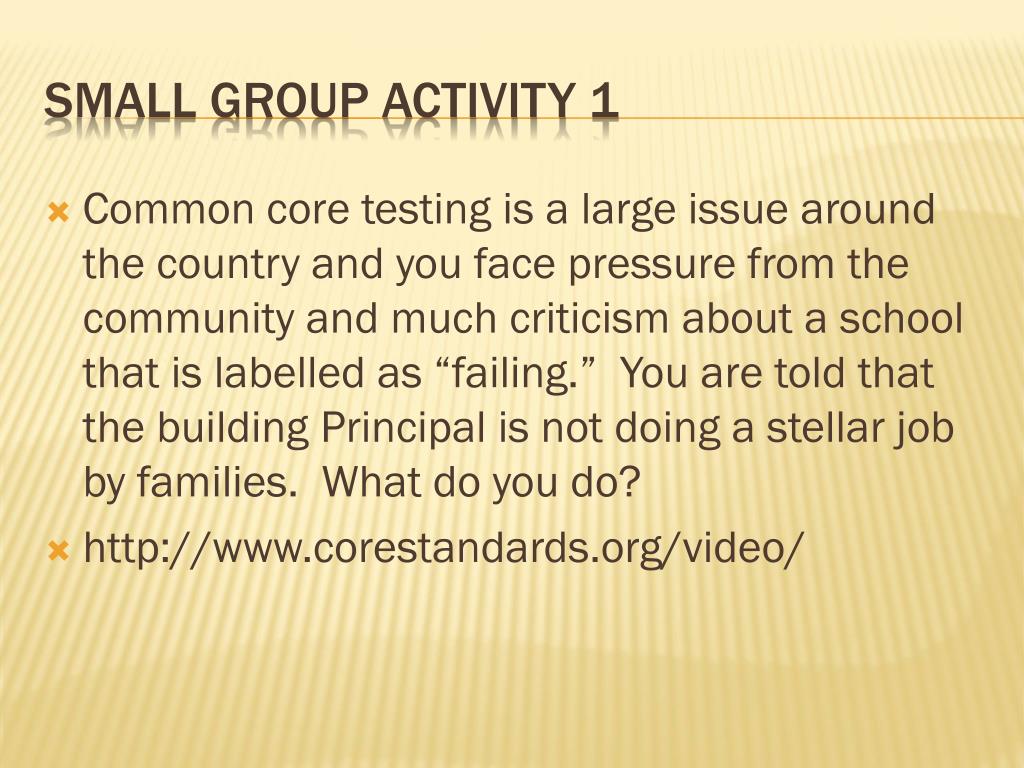 SMALL GROUP ACTIVITY 1

Common core testing is a large issue around the country and you face pressure from the community and much criticism about a school that is labelled as “failing.” You are told that the building Principal is not doing a stellar job by families. What do you do?

http://www.corestandards.org/video/